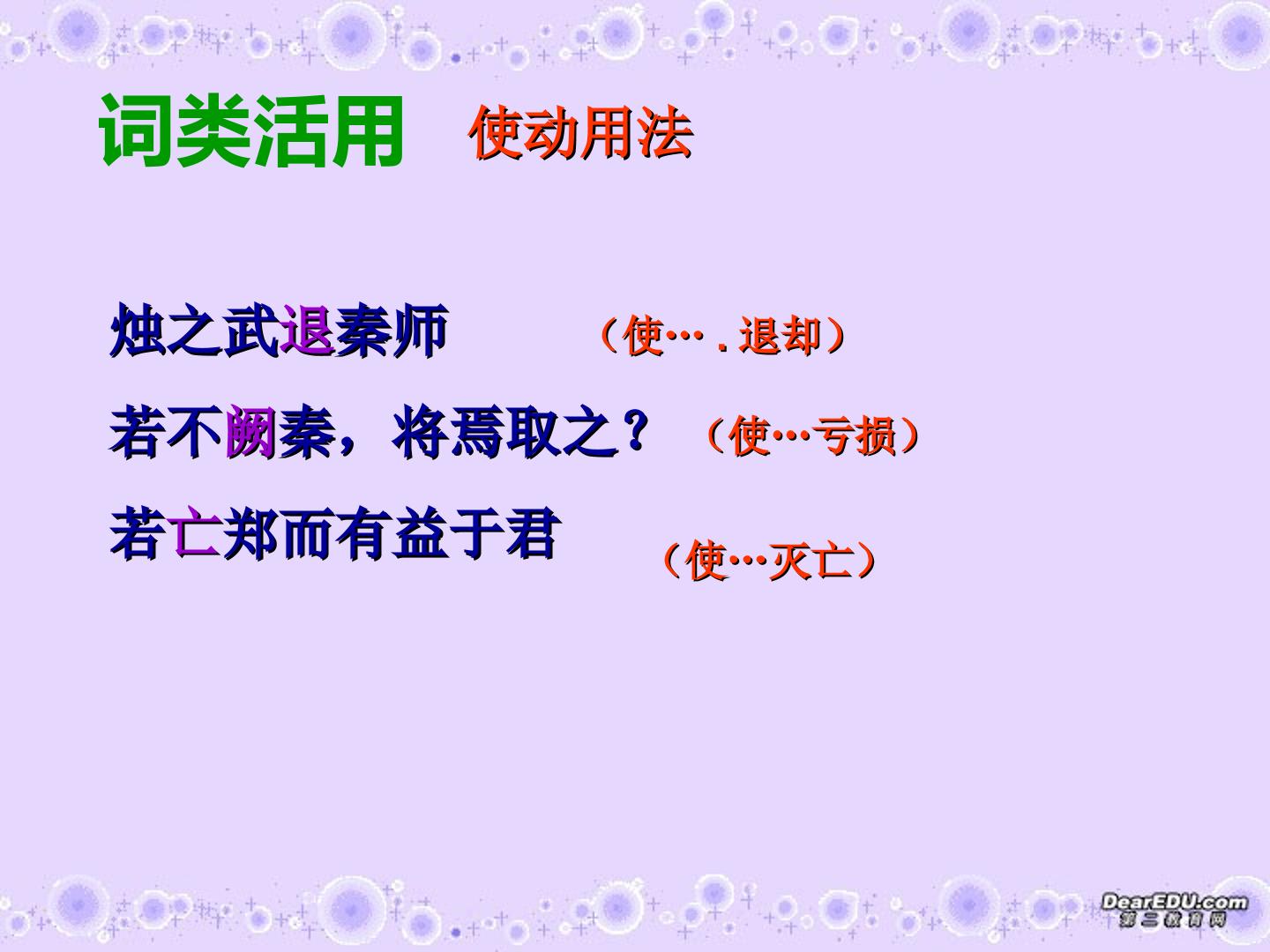 词类活用 使动用法

烛之武退秦师 （使….退却）

若不阙秦，将焉取之？ （使…亏损）

若亡郑而有益于君 （使…灭亡）

DearEDU.com
第二教育网